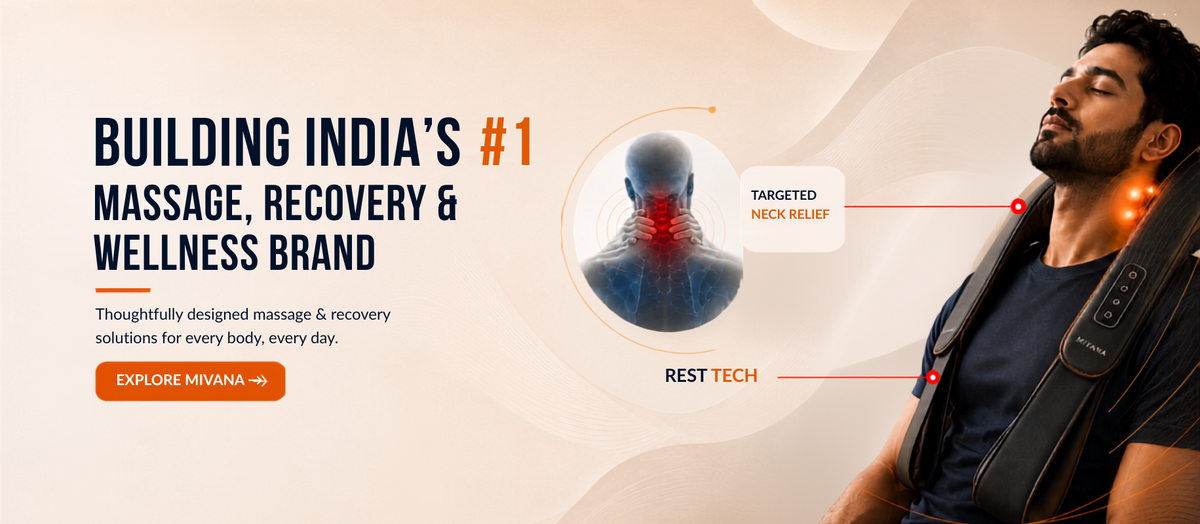 BUILDING INDIA'S #1 MASSAGE, RECOVERY & WELLNESS BRAND

Thoughtfully designed massage & recovery solutions for every body, every day.

EXPLORE MIVANA →

TARGETED NECK RELIEF

REST TECH

MIVANA